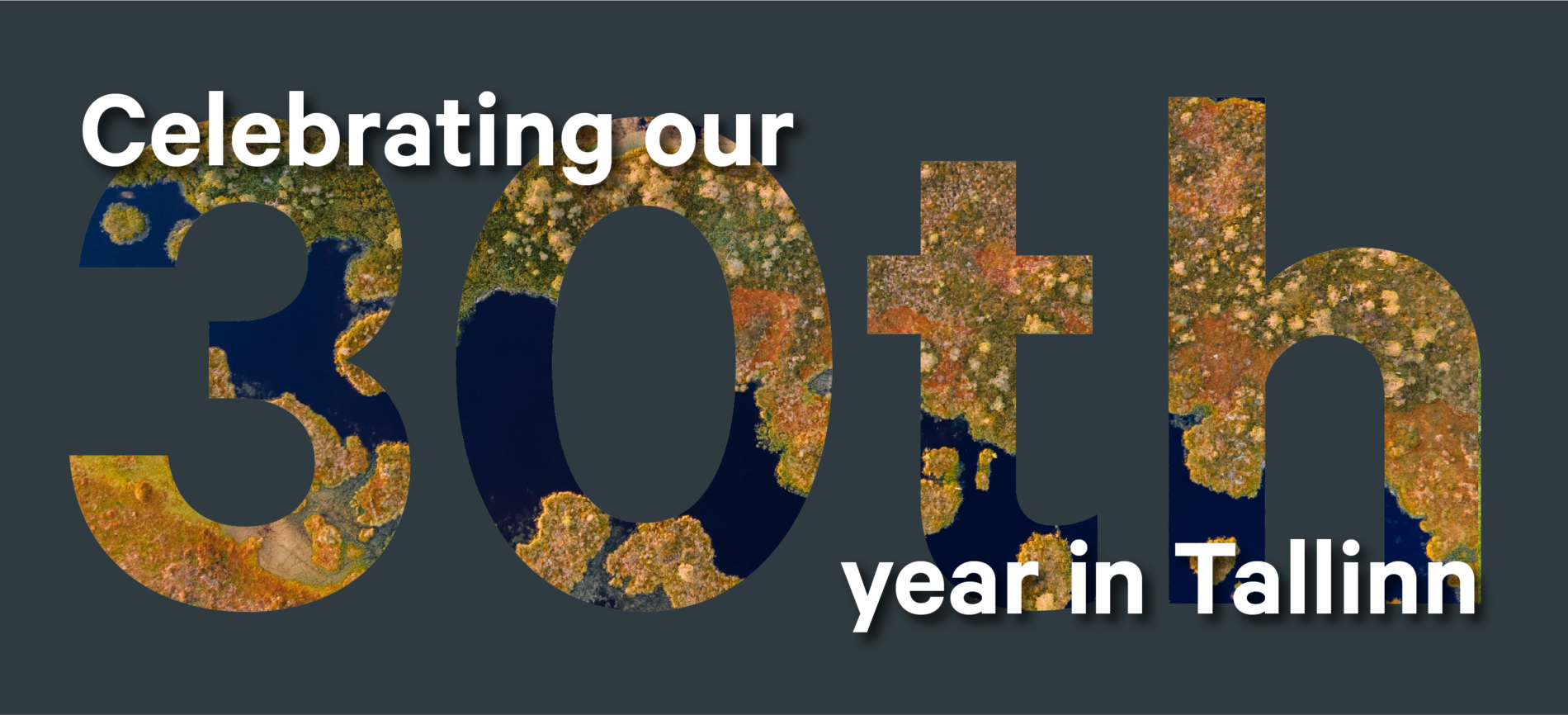 Celebrating our
30th
year in Tallinn